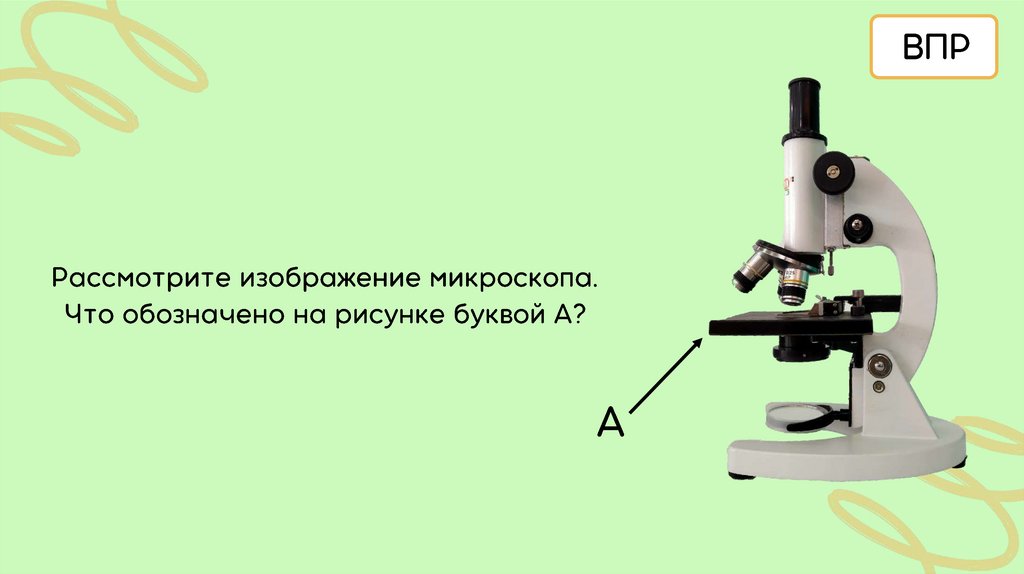 ВПР

Рассмотрите изображение микроскопа. Что обозначено на рисунке буквой А?

А